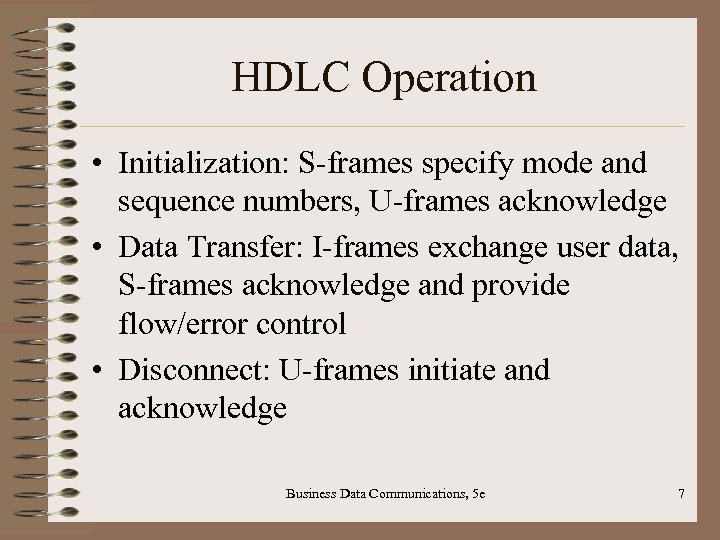 HDLC Operation

• Initialization: S-frames specify mode and sequence numbers, U-frames acknowledge

• Data Transfer: I-frames exchange user data, S-frames acknowledge and provide flow/error control

• Disconnect: U-frames initiate and acknowledge

Business Data Communications, 5e

7